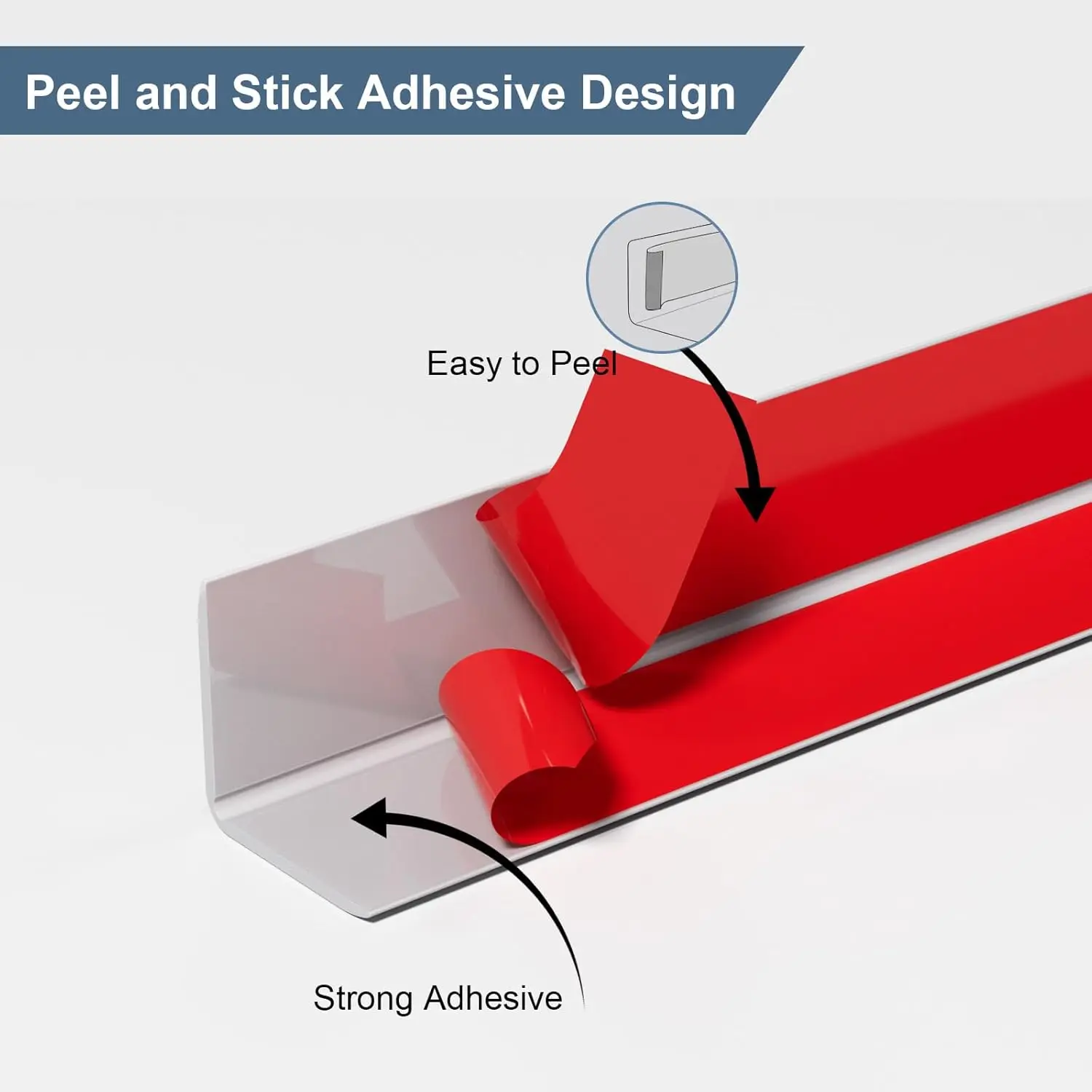 Peel and Stick Adhesive Design

Easy to Peel

Strong Adhesive